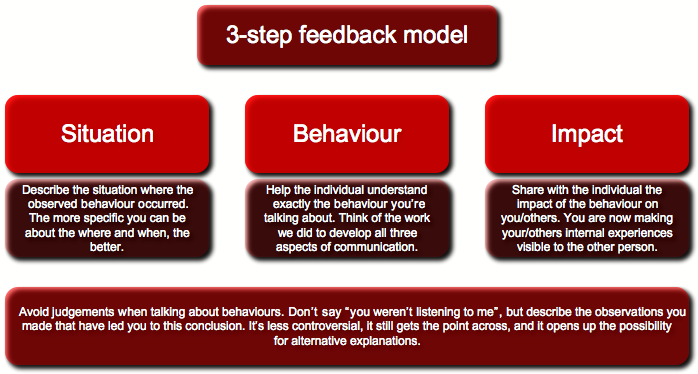 3-step feedback model

Situation

Describe the situation where the observed behaviour occurred. The more specific you can be about the where and when, the better.

Behaviour

Help the individual understand exactly the behaviour you're talking about. Think of the work we did to develop all three aspects of communication.

Impact

Share with the individual the impact of the behaviour on you/others. You are now making your/others internal experiences visible to the other person.

Avoid judgements when talking about behaviours. Don't say "you weren't listening to me", but describe the observations you made that have led you to this conclusion. It's less controversial, it still gets the point across, and it opens up the possibility for alternative explanations.